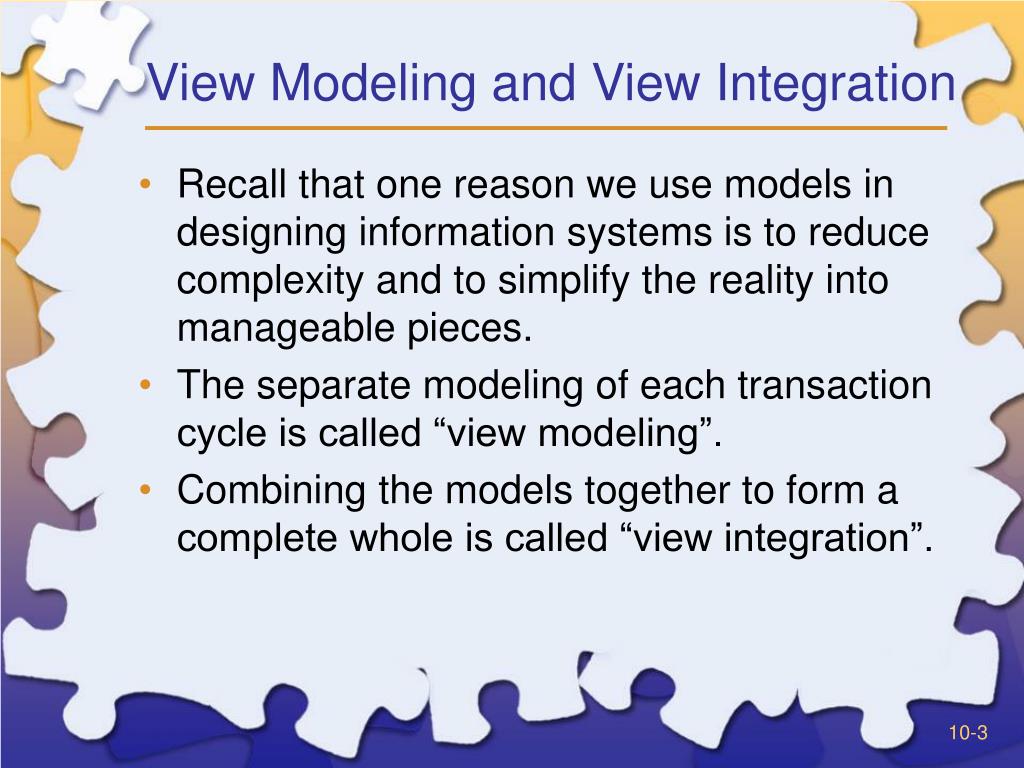 View Modeling and View Integration

• Recall that one reason we use models in designing information systems is to reduce complexity and to simplify the reality into manageable pieces.
• The separate modeling of each transaction cycle is called “view modeling”.
• Combining the models together to form a complete whole is called “view integration”.

10-3